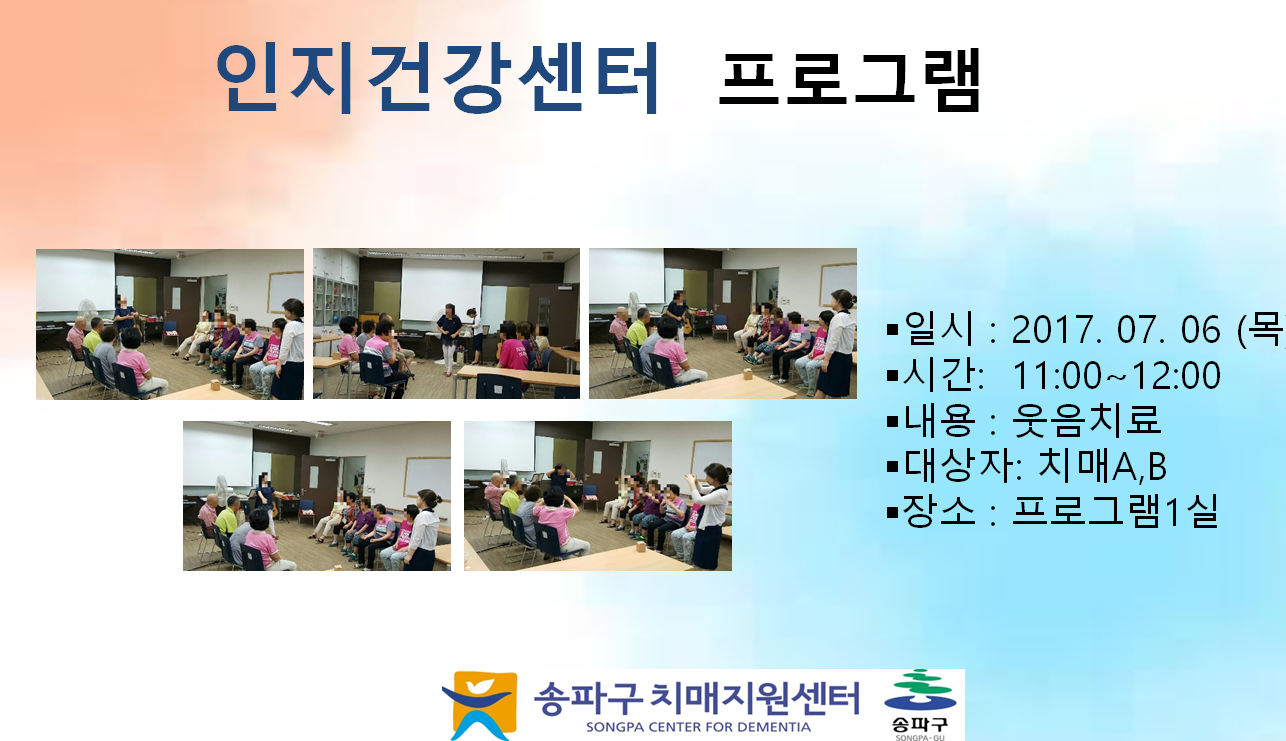 인지건강센터 프로그램

▪일시 : 2017. 07. 06 (목
▪시간: 11:00~12:00
▪내용 : 웃음치료
▪대상자: 치매A,B
▪장소 : 프로그램1실

송파구 치매지원센터
SONGPA CENTER FOR DEMENTIA

송파구
SONGPA-GU